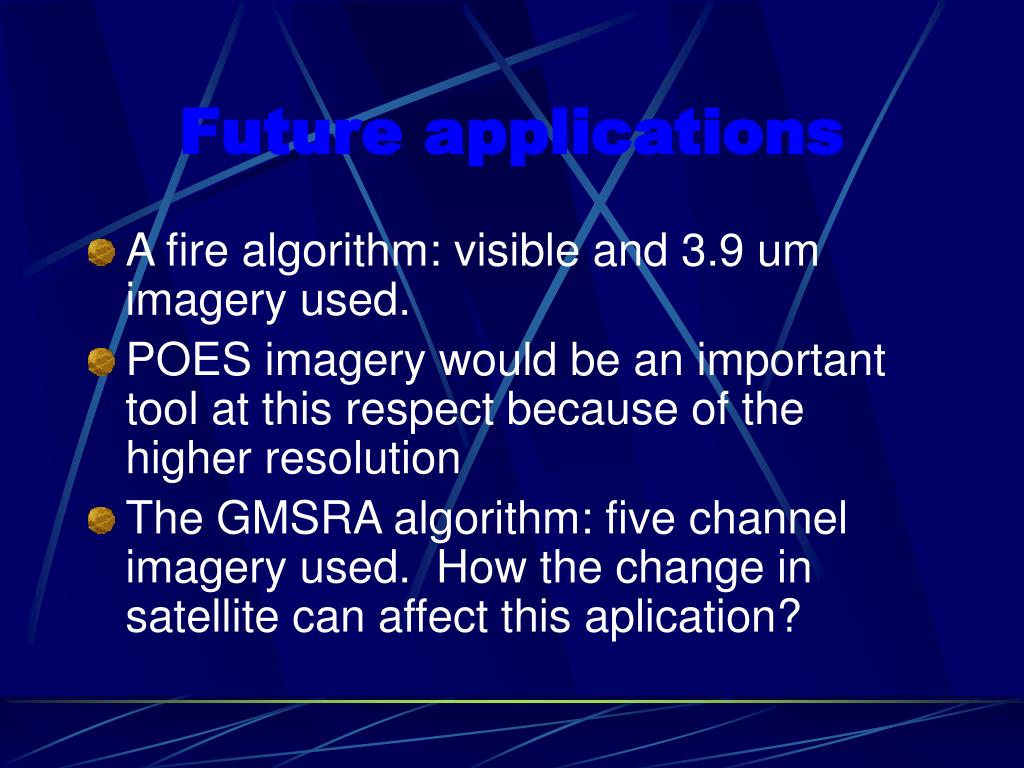 Future applications

A fire algorithm: visible and 3.9 um imagery used.

POES imagery would be an important tool at this respect because of the higher resolution

The GMSRA algorithm: five channel imagery used.  How the change in satellite can affect this aplication?